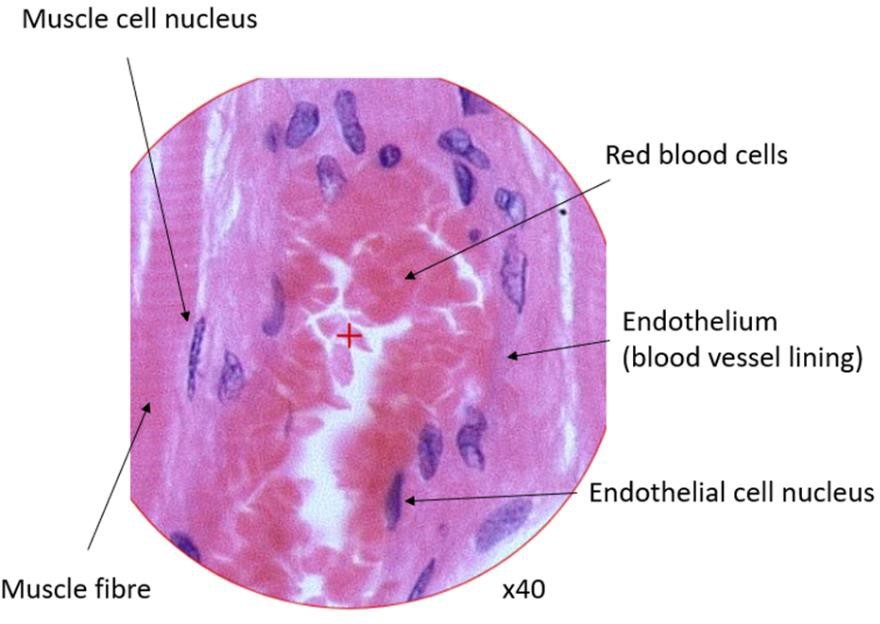 Muscle cell nucleus

Red blood cells

Endothelium
(blood vessel lining)

Endothelial cell nucleus

Muscle fibre

x40